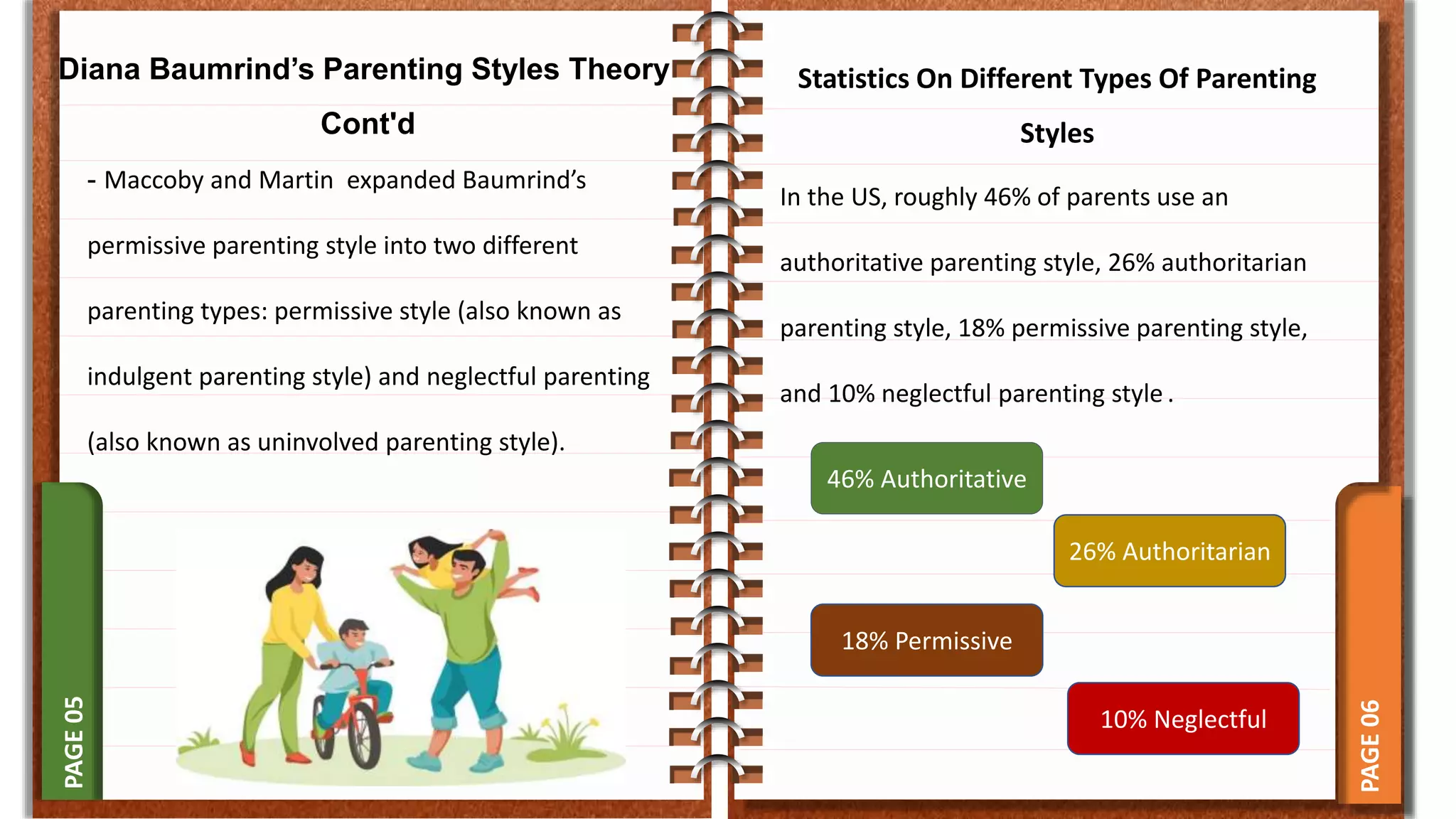 Diana Baumrind's Parenting Styles Theory Cont'd

- Maccoby and Martin expanded Baumrind's permissive parenting style into two different parenting types: permissive style (also known as indulgent parenting style) and neglectful parenting (also known as uninvolved parenting style).

PAGE 05

Statistics On Different Types Of Parenting Styles

In the US, roughly 46% of parents use an authoritative parenting style, 26% authoritarian parenting style, 18% permissive parenting style, and 10% neglectful parenting style .

46% Authoritative

26% Authoritarian

18% Permissive

10% Neglectful

PAGE 06